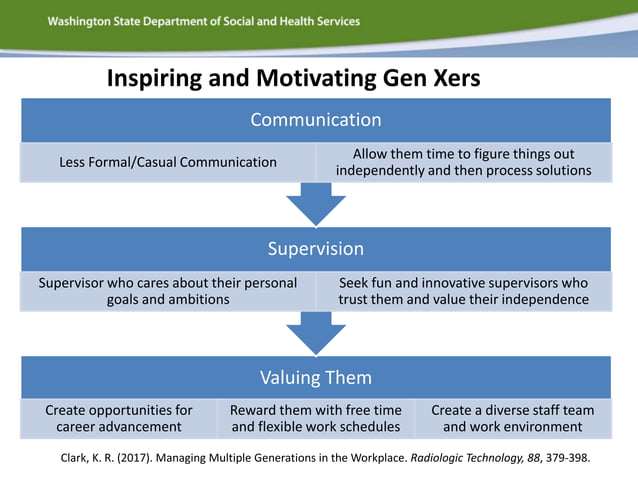 Washington State Department of Social and Health Services

Inspiring and Motivating Gen Xers

Communication

Less Formal/Casual Communication

Allow them time to figure things out independently and then process solutions

Supervision

Supervisor who cares about their personal goals and ambitions

Seek fun and innovative supervisors who trust them and value their independence

Valuing Them

Create opportunities for career advancement

Reward them with free time and flexible work schedules

Create a diverse staff team and work environment

Clark, K. R. (2017). Managing Multiple Generations in the Workplace. Radiologic Technology, 88, 379-398.